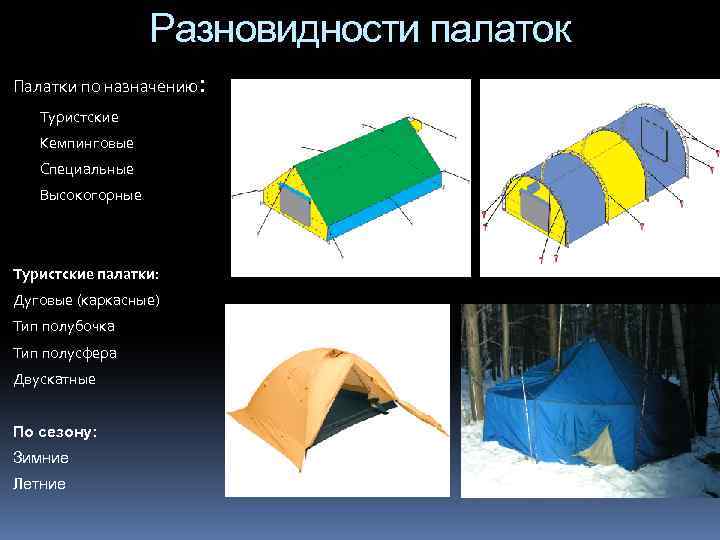 Разновидности палаток

Палатки по назначению:

Туристские

Кемпинговые

Специальные

Высокогорные

Туристские палатки:

Дуговые (каркасные)

Тип полубочка

Тип полусфера

Двускатные

По сезону:

Зимние

Летние